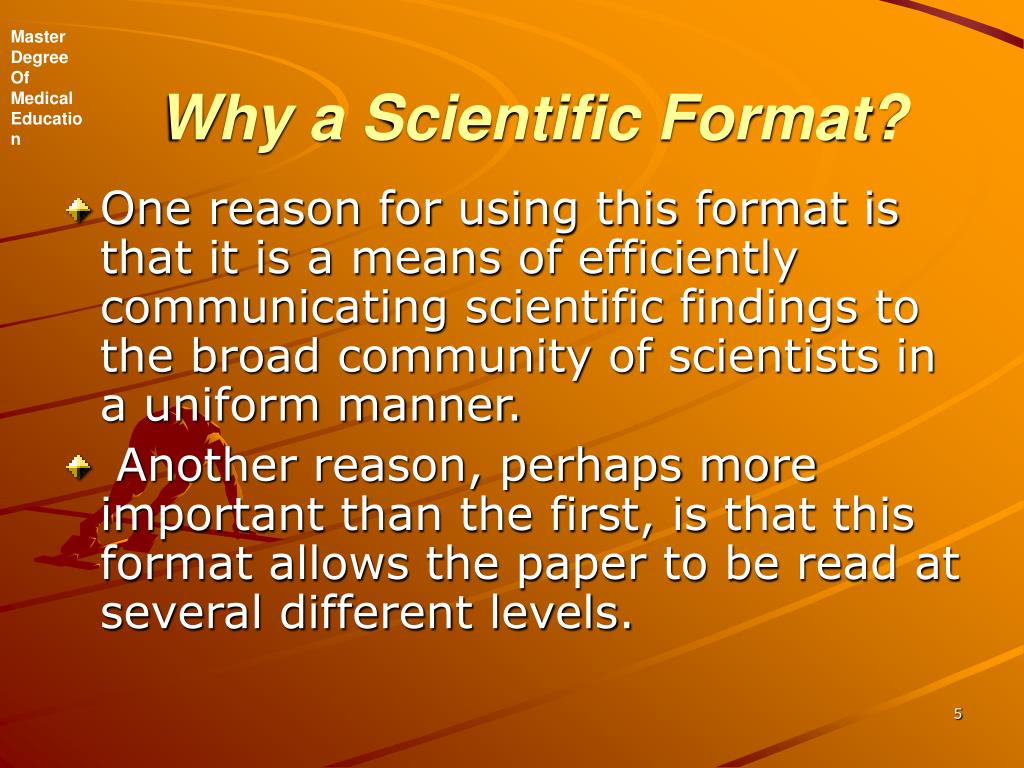 Master Degree Of Medical Education

Why a Scientific Format?

One reason for using this format is that it is a means of efficiently communicating scientific findings to the broad community of scientists in a uniform manner.

Another reason, perhaps more important than the first, is that this format allows the paper to be read at several different levels.

5